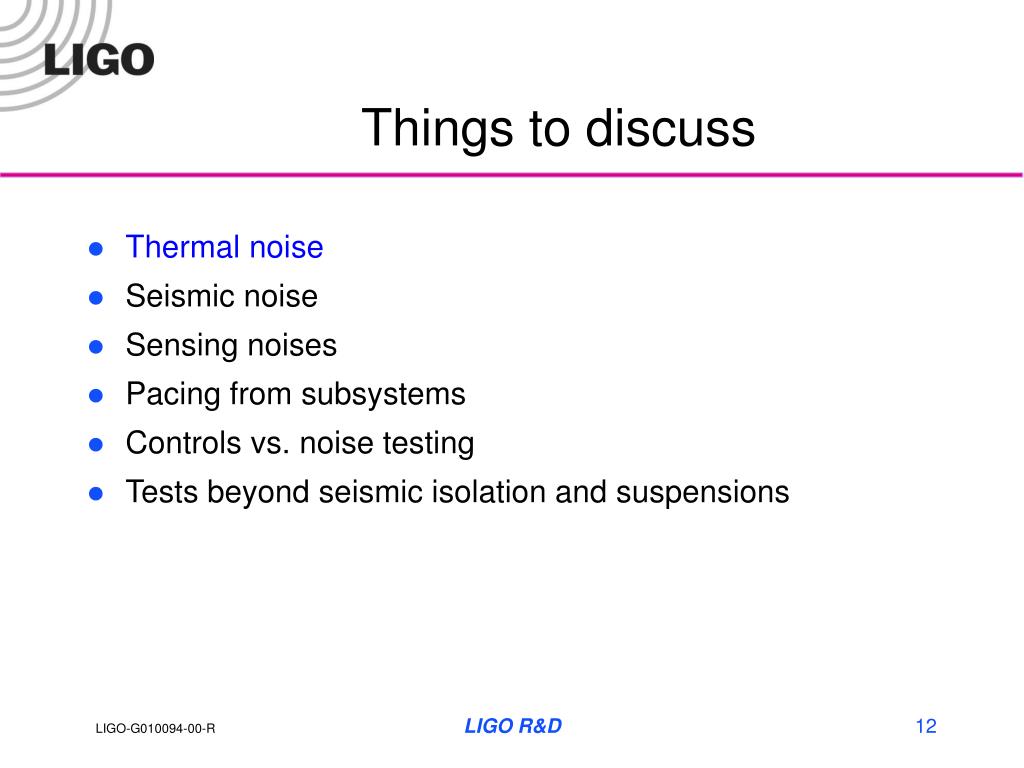 LIGO

Things to discuss

- Thermal noise
- Seismic noise
- Sensing noises
- Pacing from subsystems
- Controls vs. noise testing
- Tests beyond seismic isolation and suspensions

LIGO-G010094-00-R

LIGO R&D

12